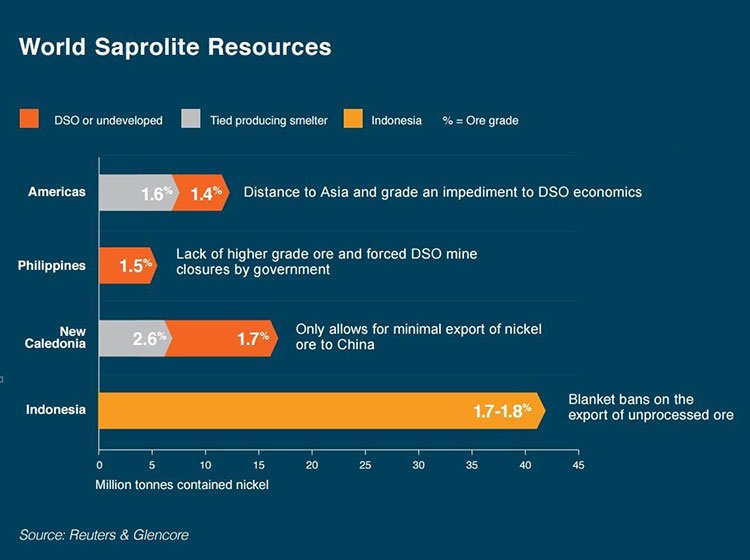 World Saprolite Resources

DSO or undeveloped
Tied producing smelter
Indonesia
% = Ore grade

Americas
1.6%
1.4%
Distance to Asia and grade an impediment to DSO economics

Philippines
1.5%
Lack of higher grade ore and forced DSO mine closures by government

New Caledonia
2.6%
1.7%
Only allows for minimal export of nickel ore to China

Indonesia
1.7-1.8%
Blanket bans on the export of unprocessed ore

0
5
10
15
20
25
30
35
40
45
Million tonnes contained nickel

Source: Reuters & Glencore